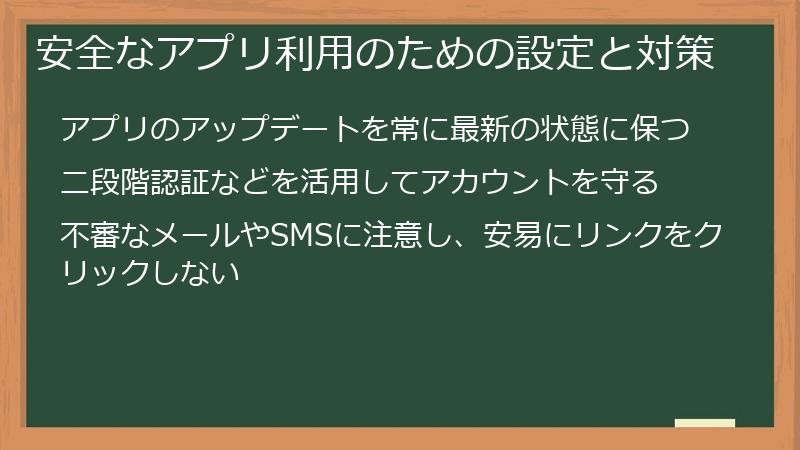 安全なアプリ利用のための設定と対策

アプリのアップデートを常に最新の状態に保つ

二段階認証などを活用してアカウントを守る

不審なメールやSMSに注意し、安易にリンクをクリックしない